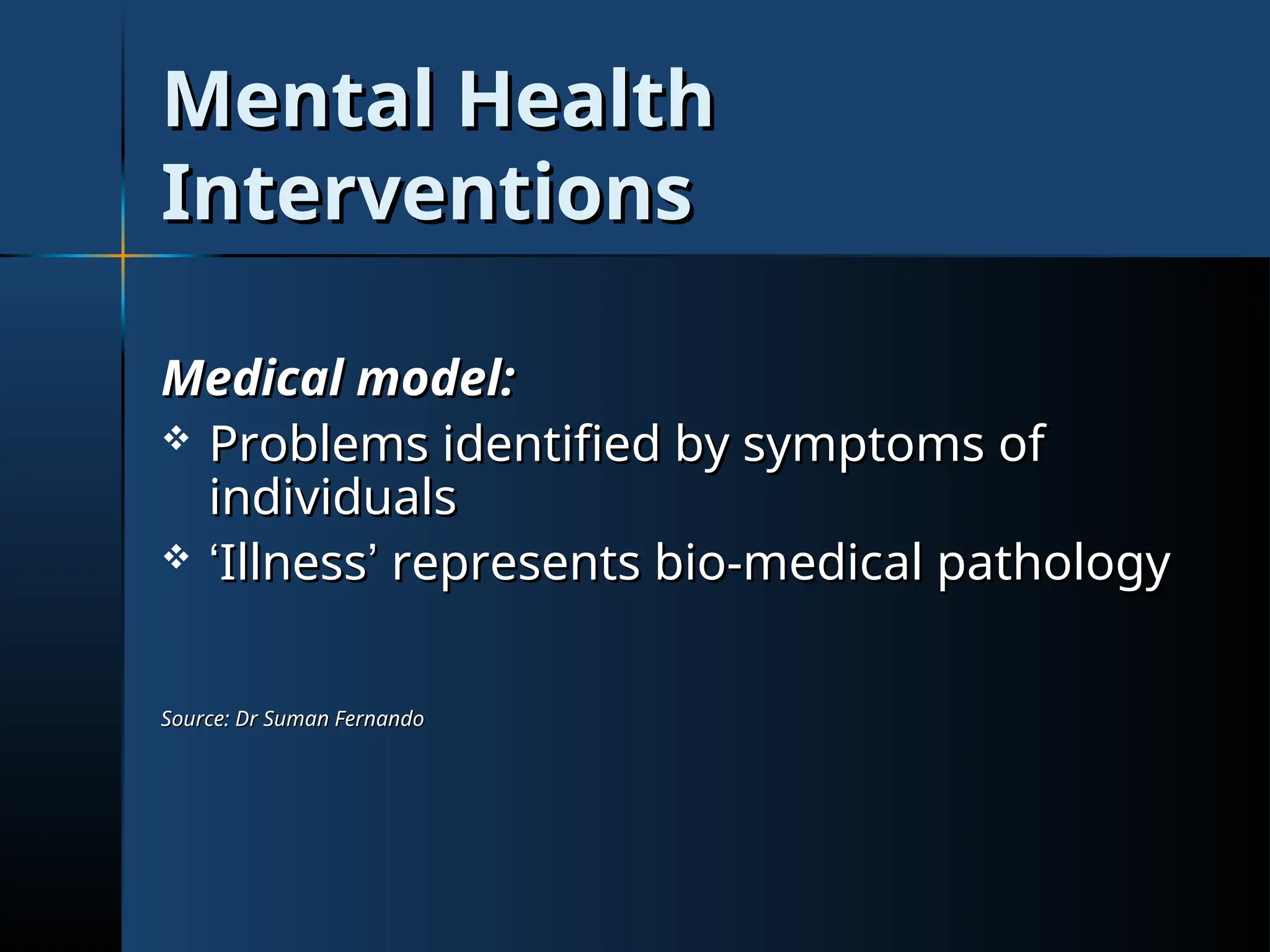 Mental Health Interventions

Medical model:

❖ Problems identified by symptoms of individuals

❖ ‘Illness’ represents bio-medical pathology

Source: Dr Suman Fernando